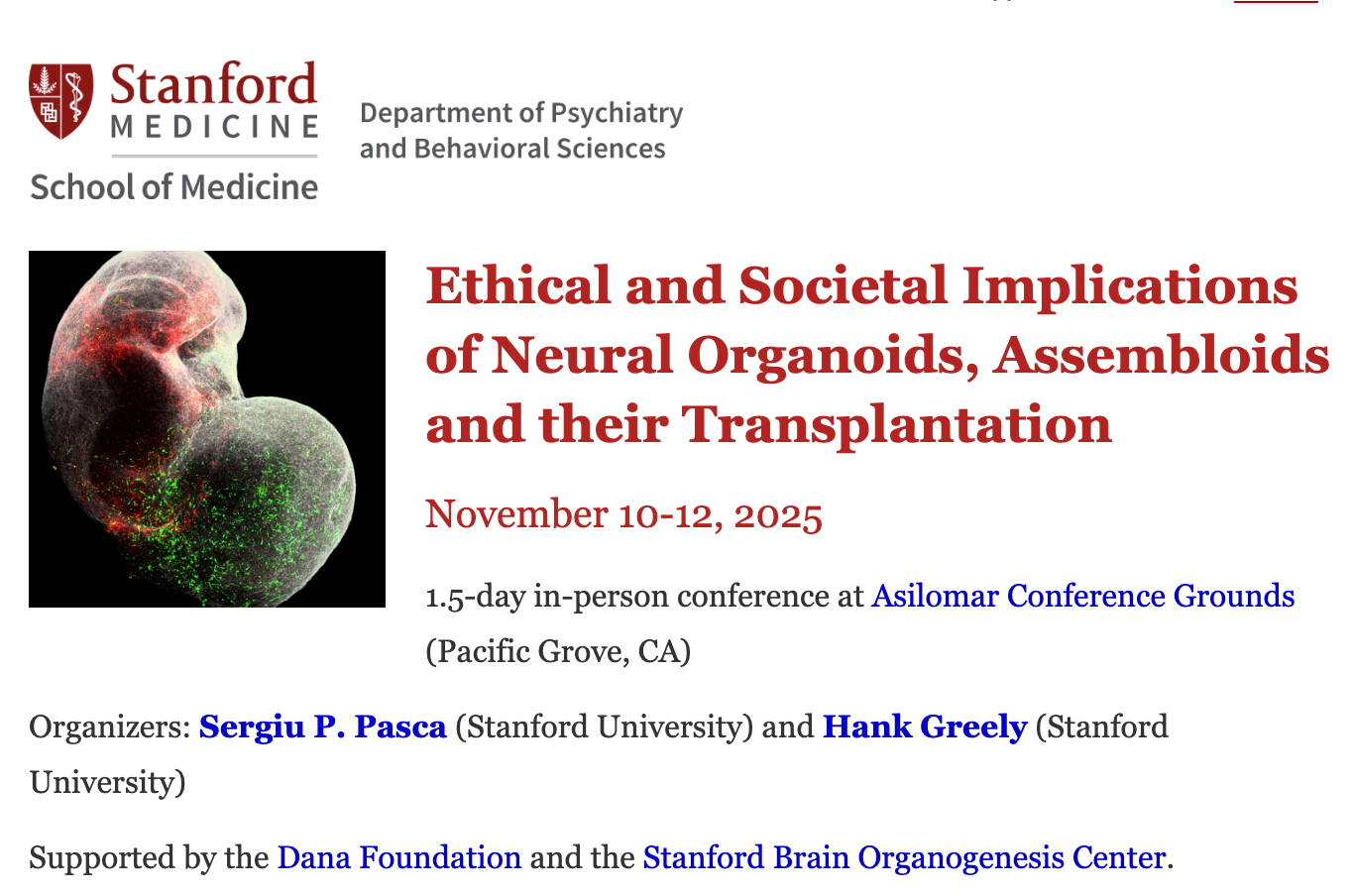 Stanford MEDICINE School of Medicine

Department of Psychiatry and Behavioral Sciences

Ethical and Societal Implications of Neural Organoids, Assembloids and their Transplantation

November 10-12, 2025

1.5-day in-person conference at Asilomar Conference Grounds (Pacific Grove, CA)

Organizers: Sergiu P. Pasca (Stanford University) and Hank Greely (Stanford University)

Supported by the Dana Foundation and the Stanford Brain Organogenesis Center.